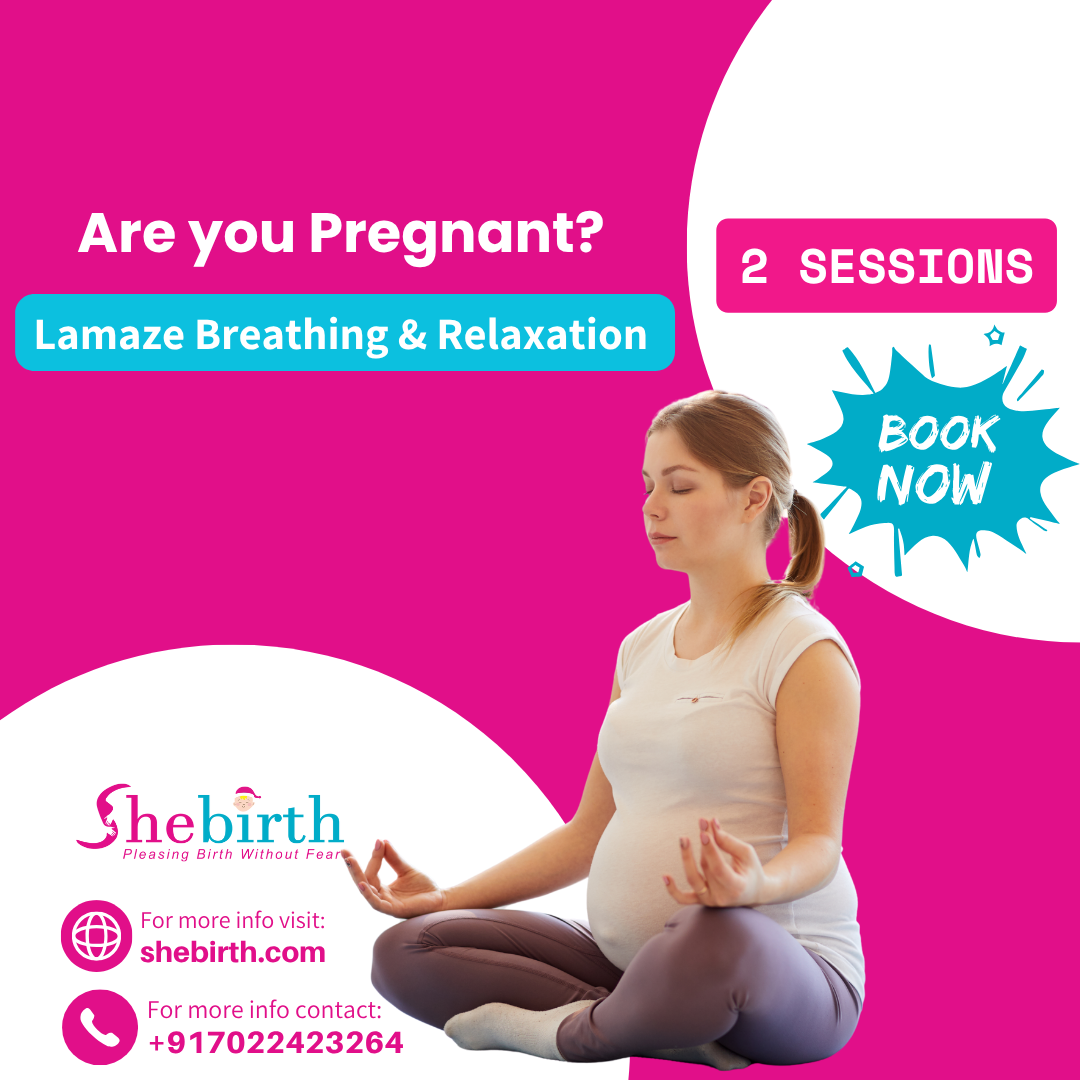 Are you Pregnant?

Lamaze Breathing & Relaxation

2 SESSIONS

BOOK NOW

Shebirth
Pleasing Birth Without Fear

For more info visit:
shebirth.com

For more info contact:
+917022423264